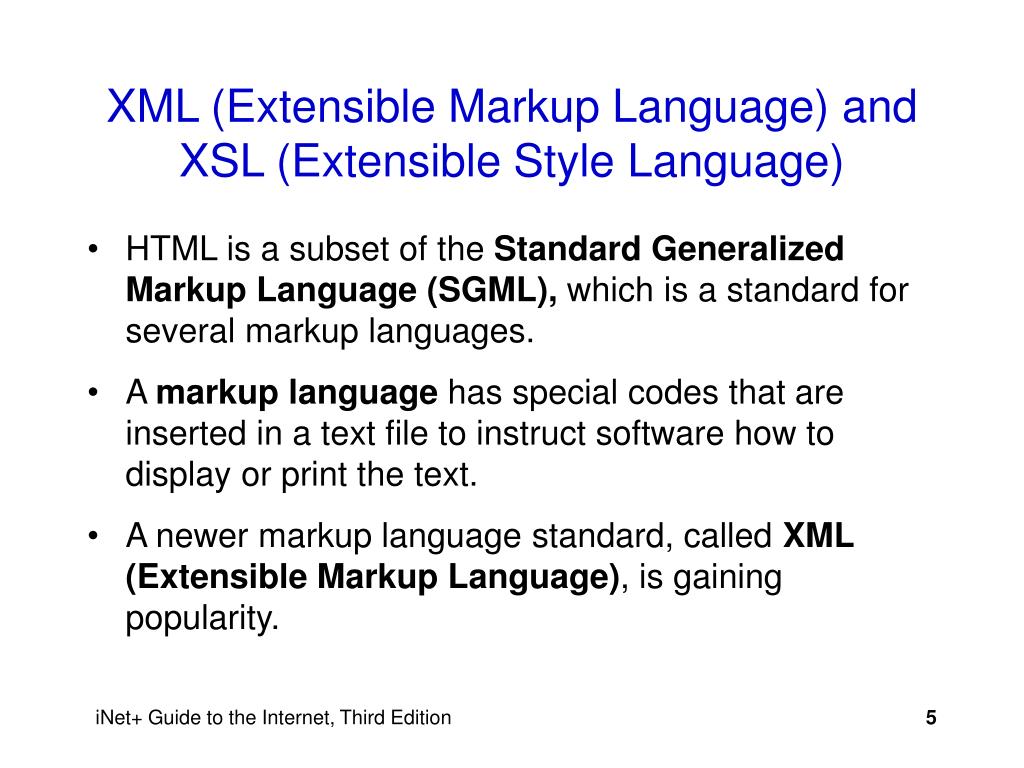 XML (Extensible Markup Language) and XSL (Extensible Style Language)

• HTML is a subset of the Standard Generalized Markup Language (SGML), which is a standard for several markup languages.

• A markup language has special codes that are inserted in a text file to instruct software how to display or print the text.

• A newer markup language standard, called XML (Extensible Markup Language), is gaining popularity.

iNet+ Guide to the Internet, Third Edition

5